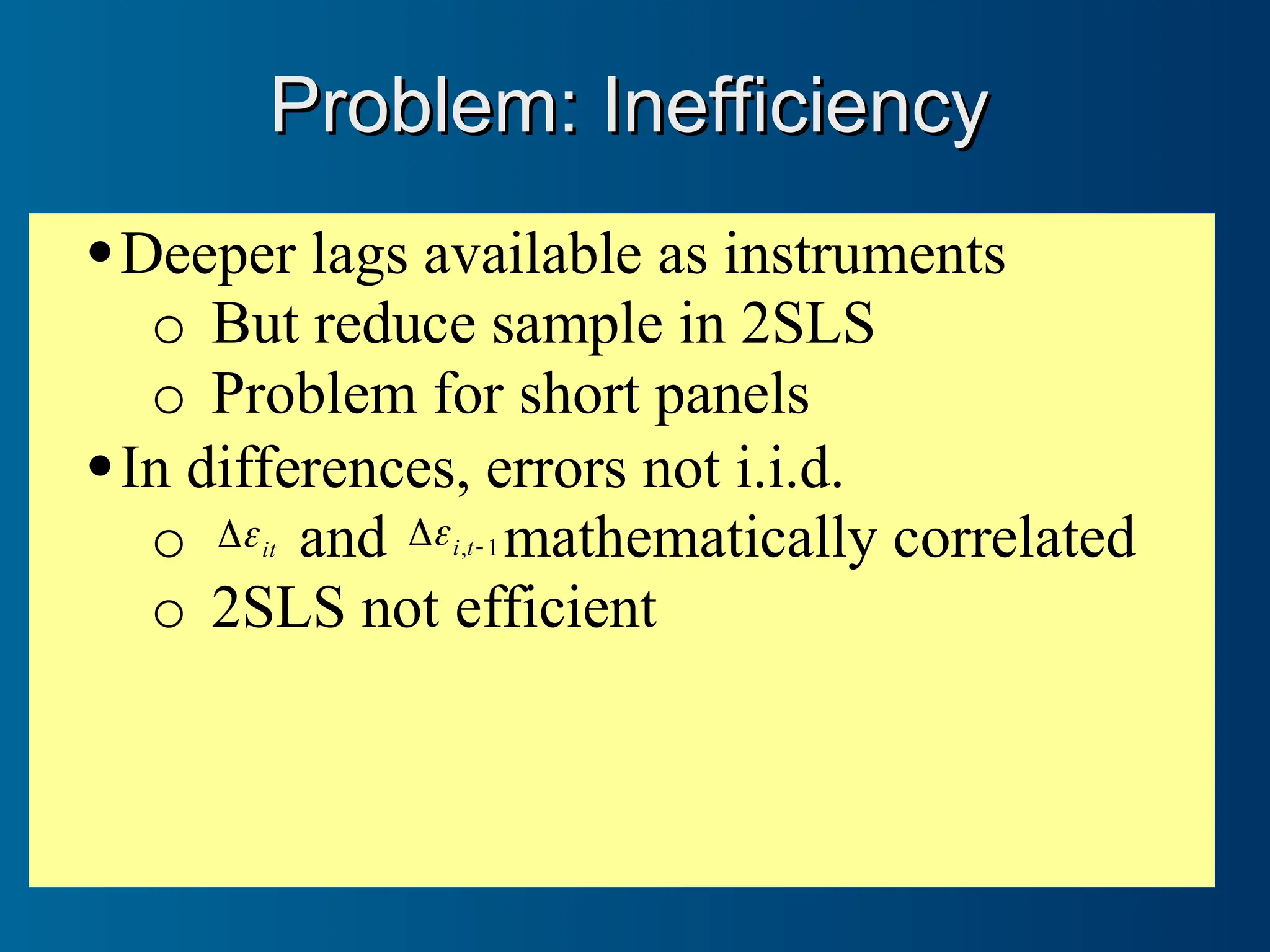 Problem: Inefficiency

• Deeper lags available as instruments
o But reduce sample in 2SLS
o Problem for short panels
• In differences, errors not i.i.d.
o $\Delta\varepsilon_{it}$ and $\Delta\varepsilon_{i,t-1}$ mathematically correlated
o 2SLS not efficient